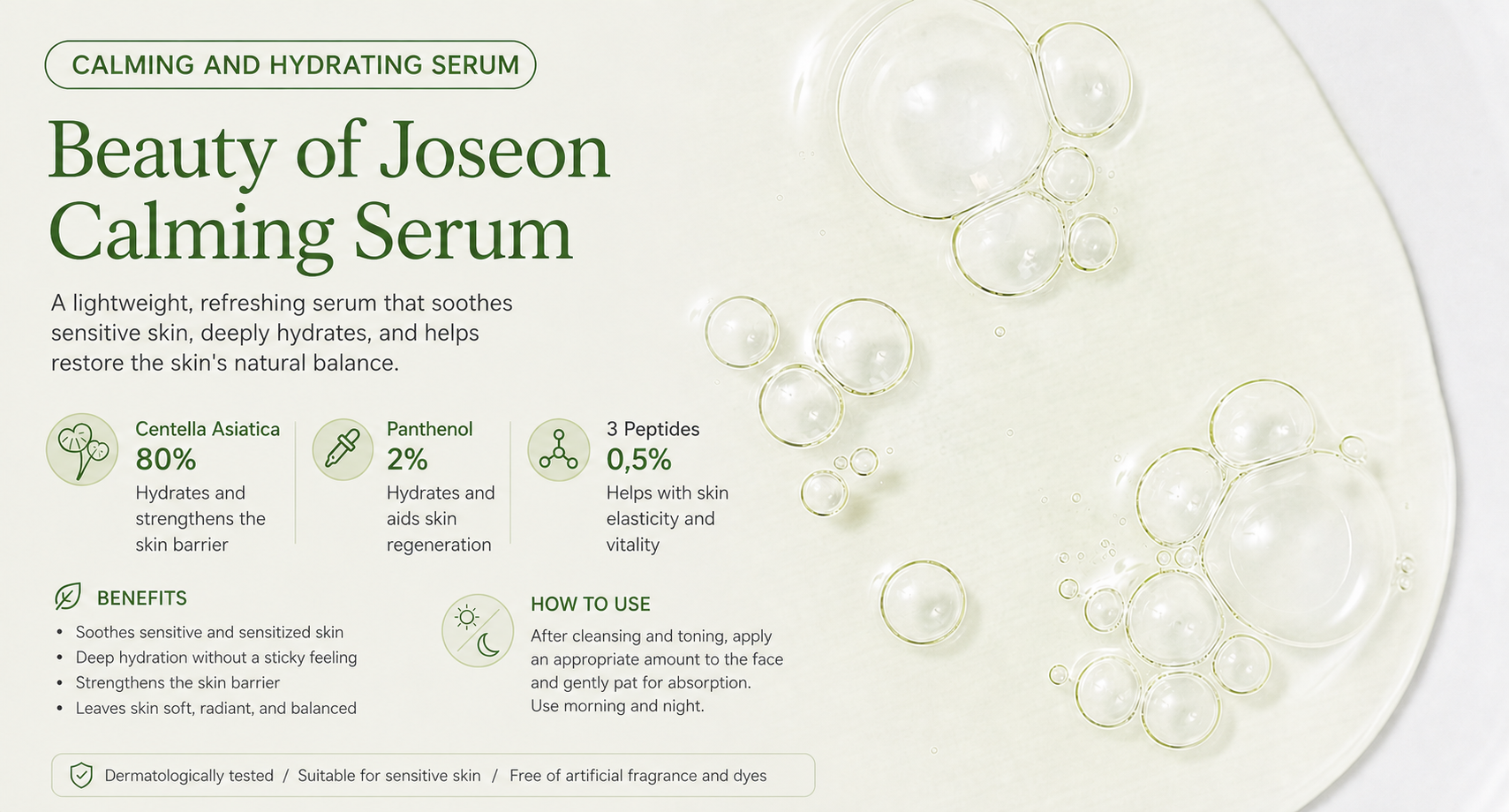 CALMING AND HYDRATING SERUM

Beauty of Joseon Calming Serum

A lightweight, refreshing serum that soothes sensitive skin, deeply hydrates, and helps restore the skin's natural balance.

Centella Asiatica
80%
Hydrates and strengthens the skin barrier

Panthenol
2%
Hydrates and aids skin regeneration

3 Peptides
0,5%
Helps with skin elasticity and vitality

BENEFITS
• Soothes sensitive and sensitized skin
• Deep hydration without a sticky feeling
• Strengthens the skin barrier
• Leaves skin soft, radiant, and balanced

HOW TO USE
After cleansing and toning, apply an appropriate amount to the face and gently pat for absorption. Use morning and night.

Dermatologically tested / Suitable for sensitive skin / Free of artificial fragrance and dyes